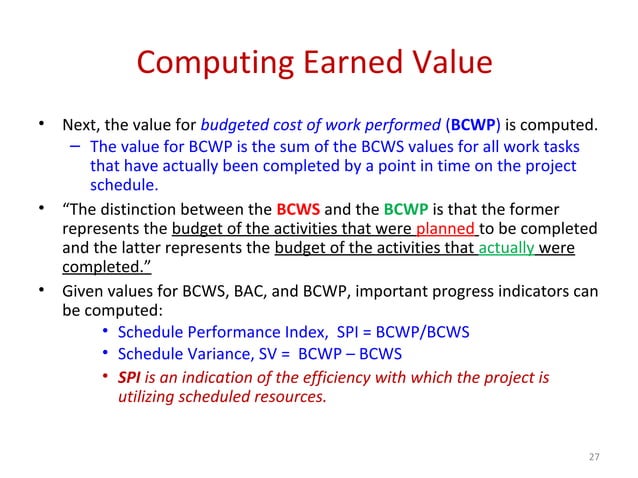 Computing Earned Value

• Next, the value for budgeted cost of work performed (BCWP) is computed.
– The value for BCWP is the sum of the BCWS values for all work tasks that have actually been completed by a point in time on the project schedule.

• "The distinction between the BCWS and the BCWP is that the former represents the budget of the activities that were planned to be completed and the latter represents the budget of the activities that actually were completed."

• Given values for BCWS, BAC, and BCWP, important progress indicators can be computed:
• Schedule Performance Index, SPI = BCWP/BCWS
• Schedule Variance, SV = BCWP – BCWS
• SPI is an indication of the efficiency with which the project is utilizing scheduled resources.

27